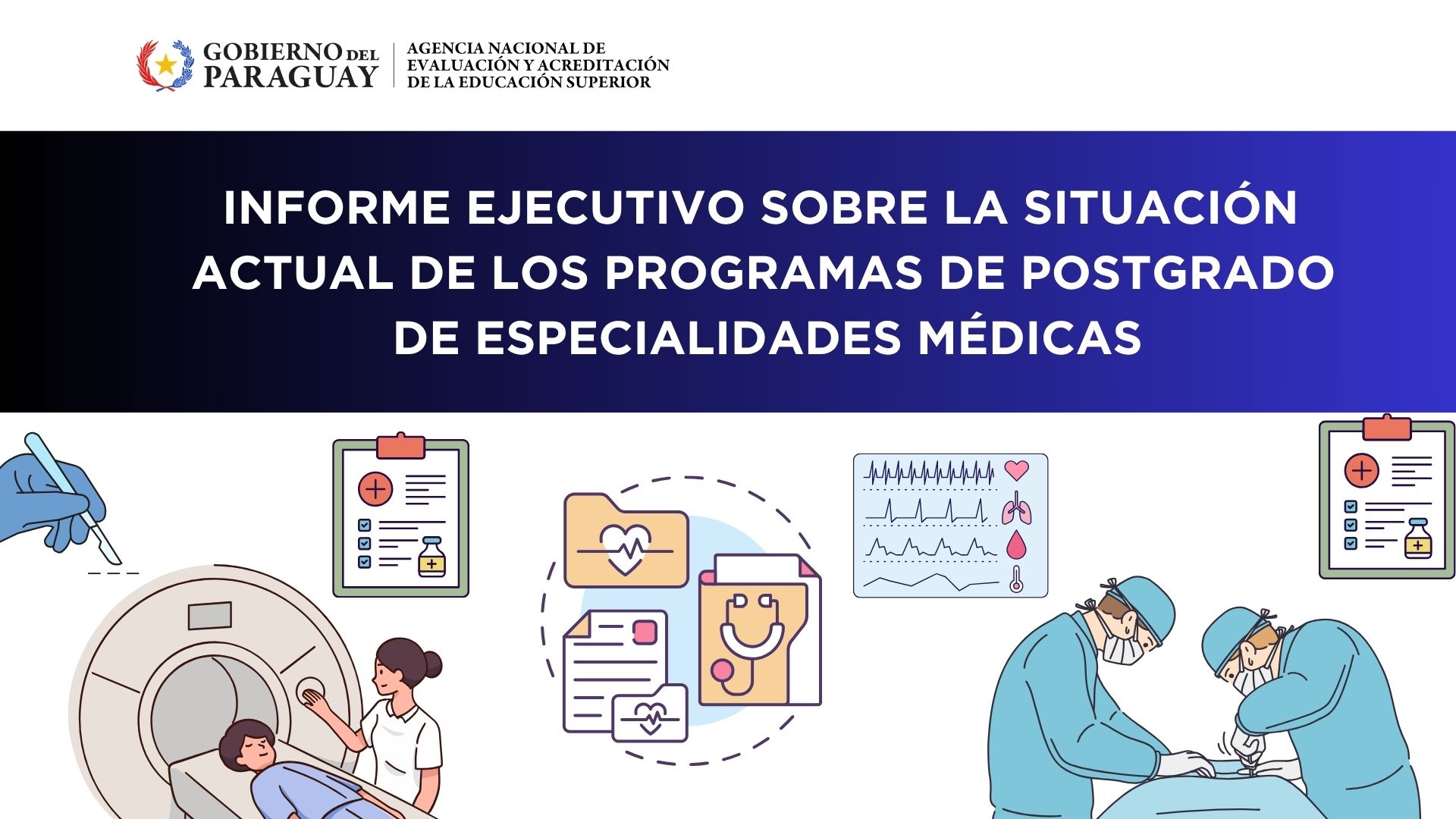 GOBIERNO DEL PARAGUAY

AGENCIA NACIONAL DE EVALUACIÓN Y ACREDITACIÓN DE LA EDUCACIÓN SUPERIOR

INFORME EJECUTIVO SOBRE LA SITUACIÓN ACTUAL DE LOS PROGRAMAS DE POSTGRADO DE ESPECIALIDADES MÉDICAS